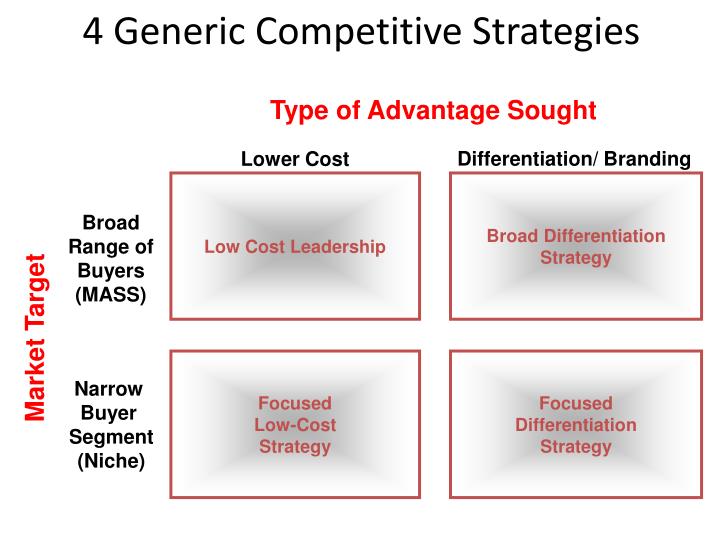 4 Generic Competitive Strategies

Type of Advantage Sought

Market Target

| | Lower Cost | Differentiation/ Branding |
|---|---|---|
| Broad Range of Buyers (MASS) | Low Cost Leadership | Broad Differentiation Strategy |
| Narrow Buyer Segment (Niche) | Focused Low-Cost Strategy | Focused Differentiation Strategy |